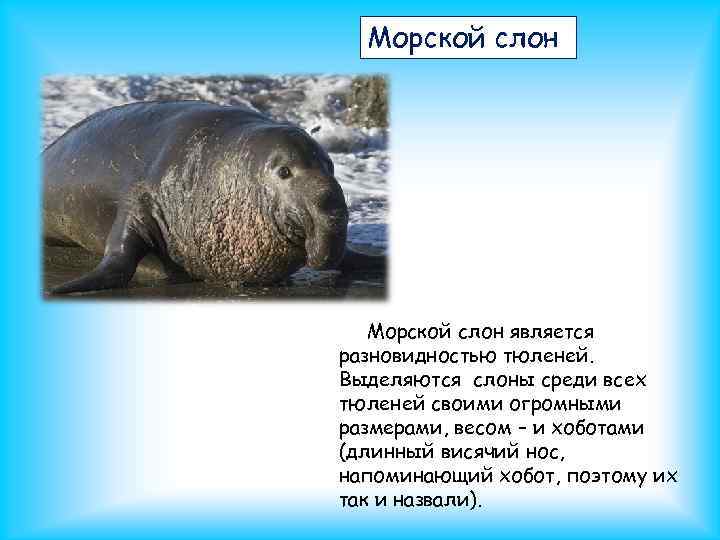 Морской слон

Морской слон является разновидностью тюленей. Выделяются слоны среди всех тюленей своими огромными размерами, весом – и хоботами (длинный висячий нос, напоминающий хобот, поэтому их так и назвали).